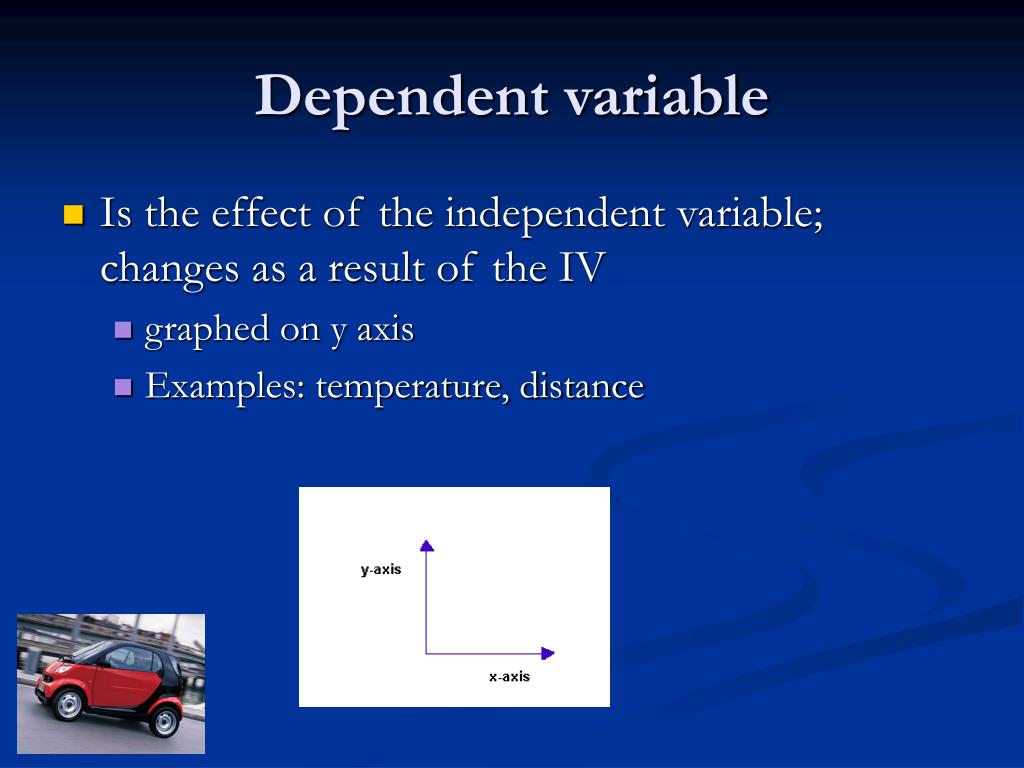 Dependent variable

Is the effect of the independent variable; changes as a result of the IV

graphed on y axis

Examples: temperature, distance

y-axis

x-axis